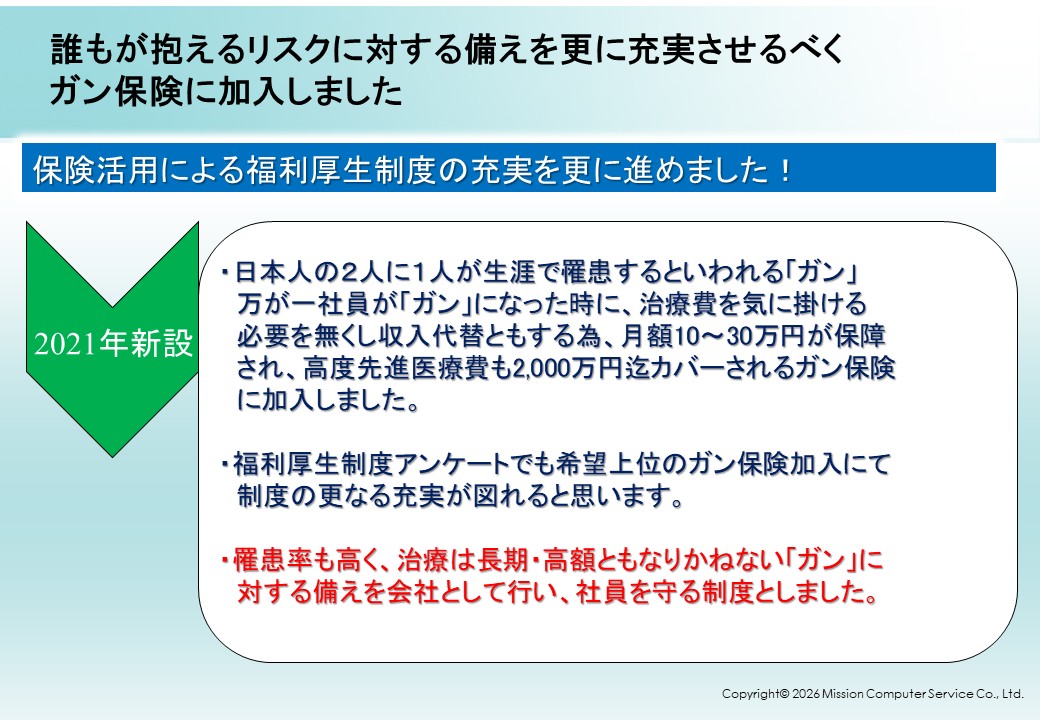 誰もが抱えるリスクに対する備えを更に充実させるべく
ガン保険に加入しました

保険活用による福利厚生制度の充実を更に進めました！

2021年新設

・日本人の２人に１人が生涯で罹患するといわれる「ガン」万が一社員が「ガン」になった時に、治療費を気に掛ける必要を無くし収入代替ともする為、月額10～30万円が保障され、高度先進医療費も2,000万円迄カバーされるガン保険に加入しました。

・福利厚生制度アンケートでも希望上位のガン保険加入にて制度の更なる充実が図れると思います。

・罹患率も高く、治療は長期・高額ともなりかねない「ガン」に対する備えを会社として行い、社員を守る制度としました。

Copyright© 2026 Mission Computer Service Co., Ltd.